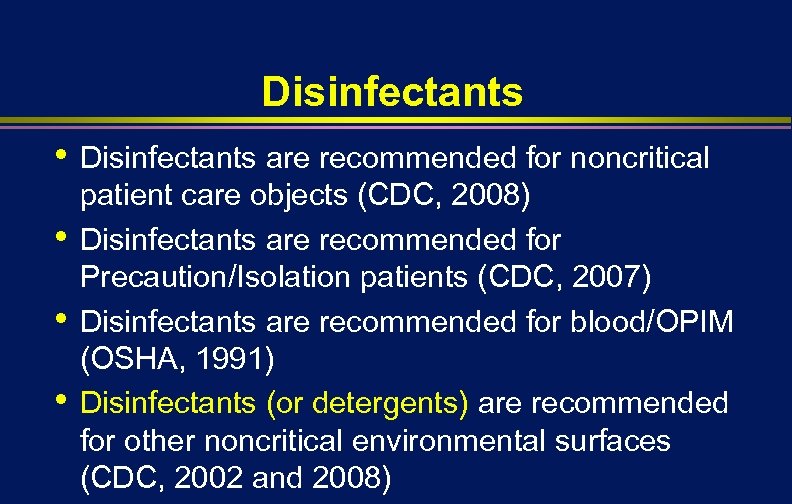 Disinfectants

• Disinfectants are recommended for noncritical patient care objects (CDC, 2008)
• Disinfectants are recommended for Precaution/Isolation patients (CDC, 2007)
• Disinfectants are recommended for blood/OPIM (OSHA, 1991)
• Disinfectants (or detergents) are recommended for other noncritical environmental surfaces (CDC, 2002 and 2008)